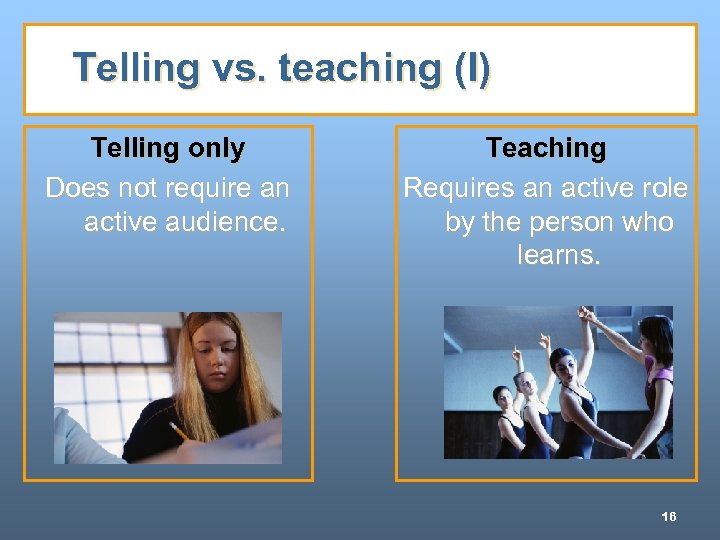 Telling vs. teaching (I)

Telling only

Does not require an active audience.

Teaching

Requires an active role by the person who learns.

16